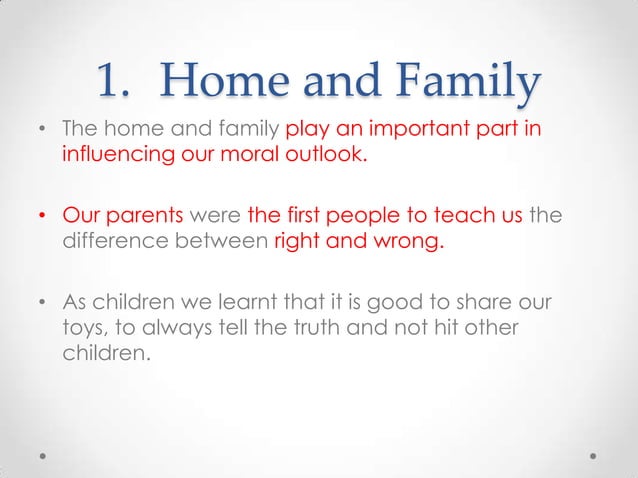 1. Home and Family

• The home and family play an important part in influencing our moral outlook.

• Our parents were the first people to teach us the difference between right and wrong.

• As children we learnt that it is good to share our toys, to always tell the truth and not hit other children.